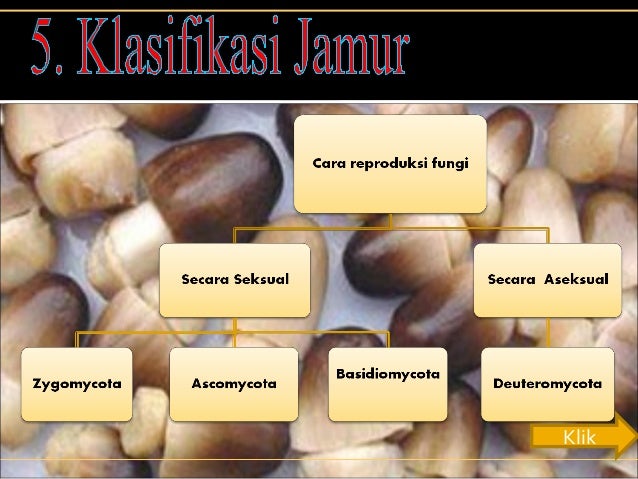 5. Klasifikasi Jamur

Cara reproduksi fungi

Secara Seksual

Secara Aseksual

Zygomycota

Ascomycota

Basidiomycota

Deuteromycota

Klik